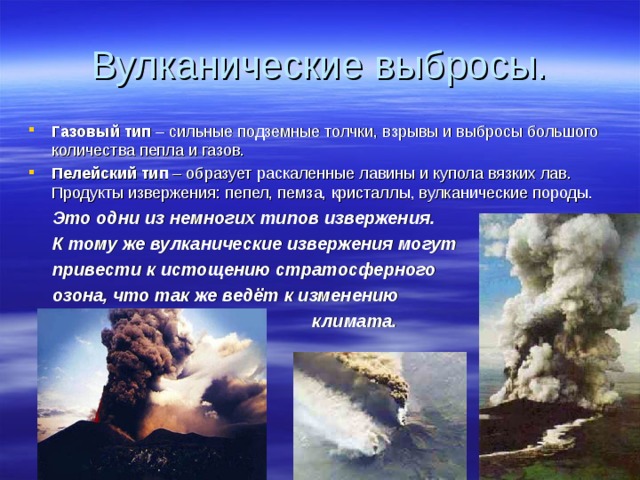 Вулканические выбросы.

Газовый тип – сильные подземные толчки, взрывы и выбросы большого количества пепла и газов.

Пелейский тип – образует раскаленные лавины и купола вязких лав. Продукты извержения: пепел, пемза, кристаллы, вулканические породы.

Это одни из немногих типов извержения. К тому же вулканические извержения могут привести к истощению стратосферного озона, что так же ведёт к изменению климата.